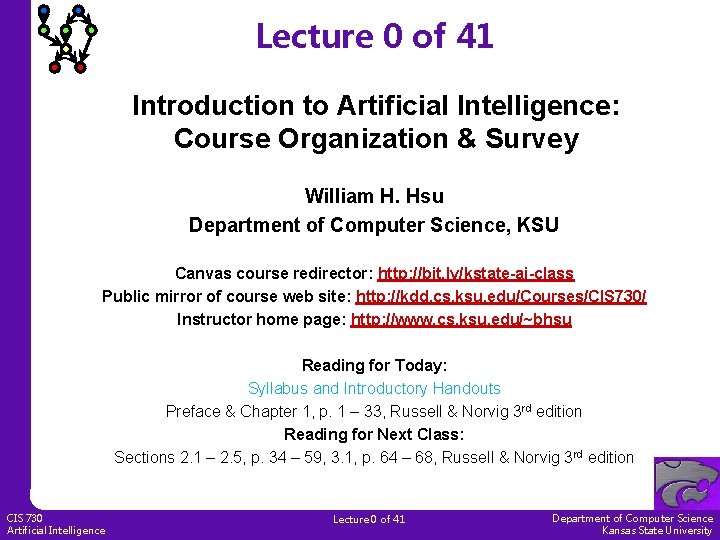 Lecture 0 of 41

Introduction to Artificial Intelligence: Course Organization & Survey

William H. Hsu
Department of Computer Science, KSU

Canvas course redirector: http://bit.ly/kstate-ai-class
Public mirror of course web site: http://kdd.cs.ksu.edu/Courses/CIS730/
Instructor home page: http://www.cs.ksu.edu/~bhsu

Reading for Today:
Syllabus and Introductory Handouts
Preface & Chapter 1, p. 1 – 33, Russell & Norvig 3rd edition
Reading for Next Class:
Sections 2.1 – 2.5, p. 34 – 59, 3.1, p. 64 – 68, Russell & Norvig 3rd edition

CIS 730
Artificial Intelligence

Lecture 0 of 41

Department of Computer Science
Kansas State University